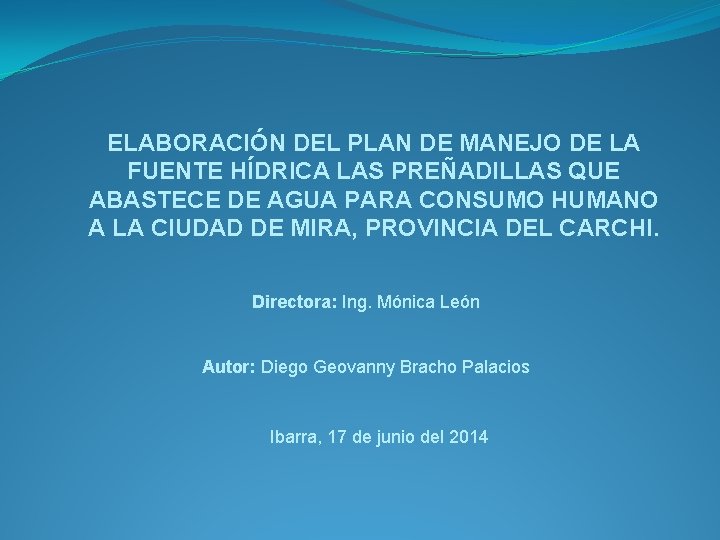 ELABORACIÓN DEL PLAN DE MANEJO DE LA FUENTE HÍDRICA LAS PREÑADILLAS QUE ABASTECE DE AGUA PARA CONSUMO HUMANO A LA CIUDAD DE MIRA, PROVINCIA DEL CARCHI.

Directora: Ing. Mónica León

Autor: Diego Geovanny Bracho Palacios

Ibarra, 17 de junio del 2014